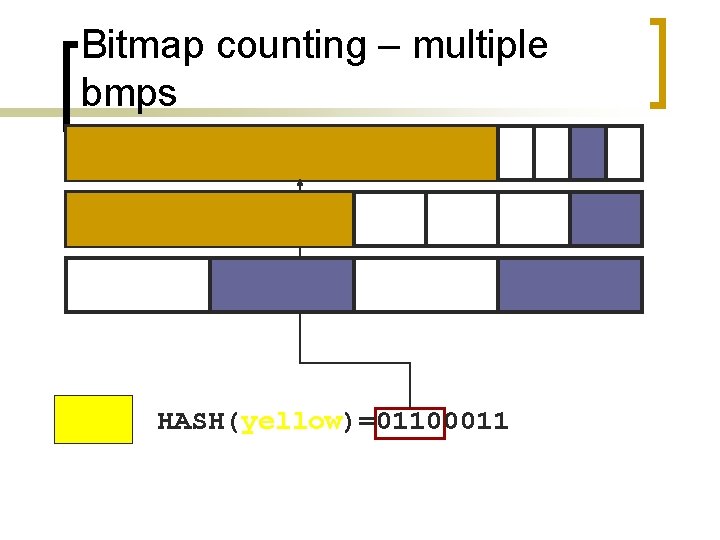 Bitmap counting – multiple bmps

HASH(yellow)=01100011